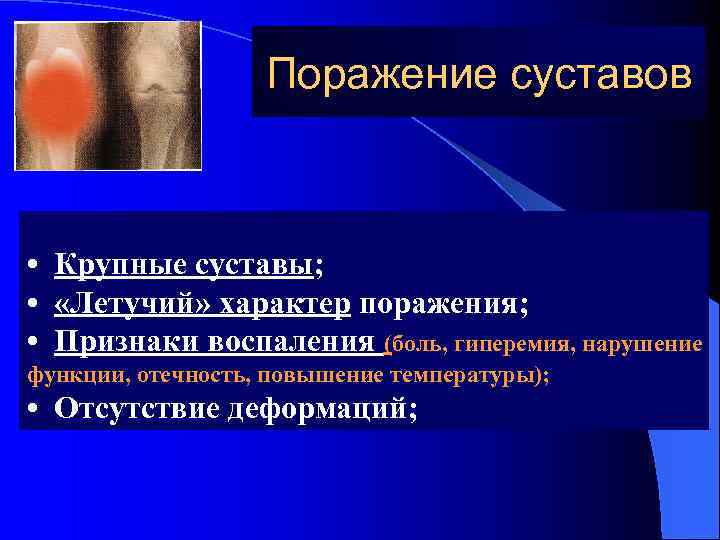 Поражение суставов

• Крупные суставы;
• «Летучий» характер поражения;
• Признаки воспаления (боль, гиперемия, нарушение функции, отечность, повышение температуры);
• Отсутствие деформаций;